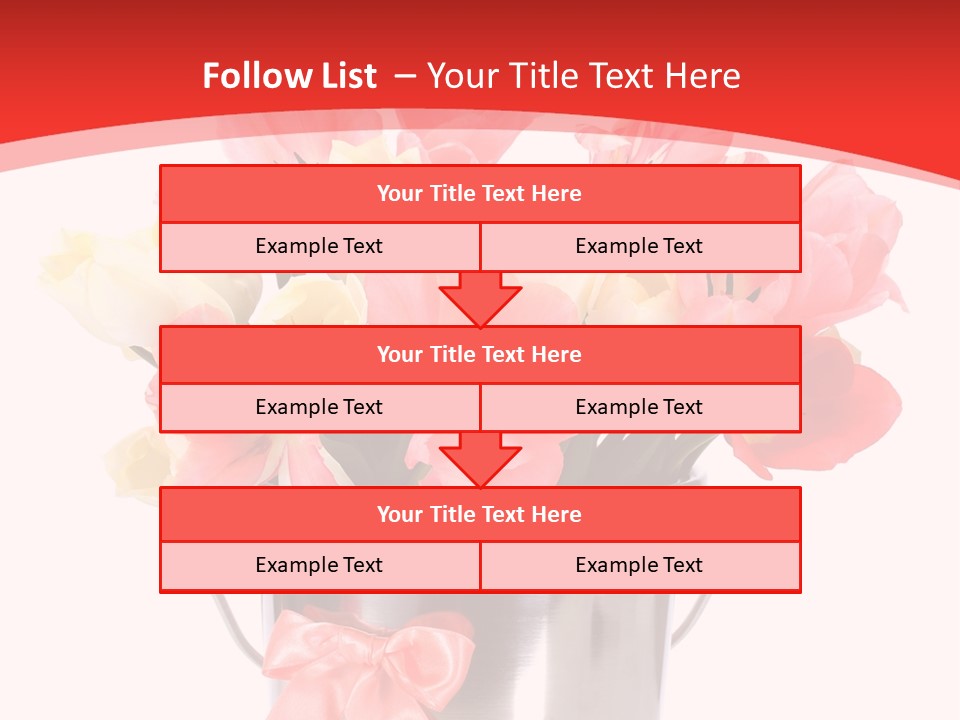 Follow List – Your Title Text Here

Your Title Text Here

Example Text

Example Text

Your Title Text Here

Example Text

Example Text

Your Title Text Here

Example Text

Example Text